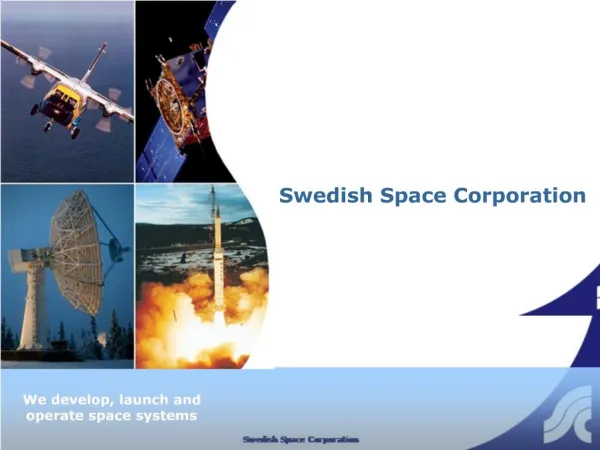 Swedish Space Corporation

We develop, launch and operate space systems

Swedish Space Corporation